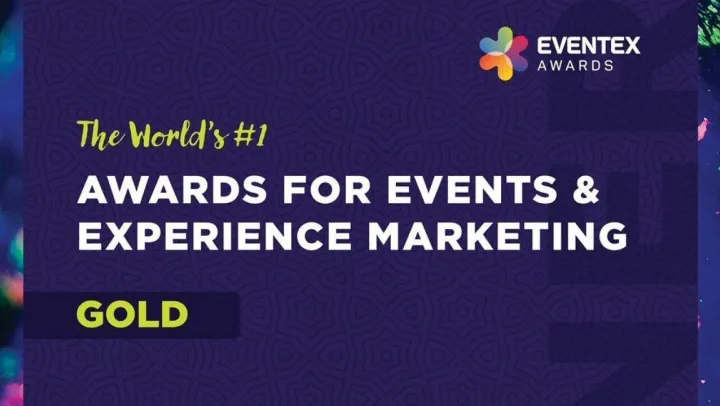 EVENTEX AWARDS

The World's #1

AWARDS FOR EVENTS & EXPERIENCE MARKETING

GOLD